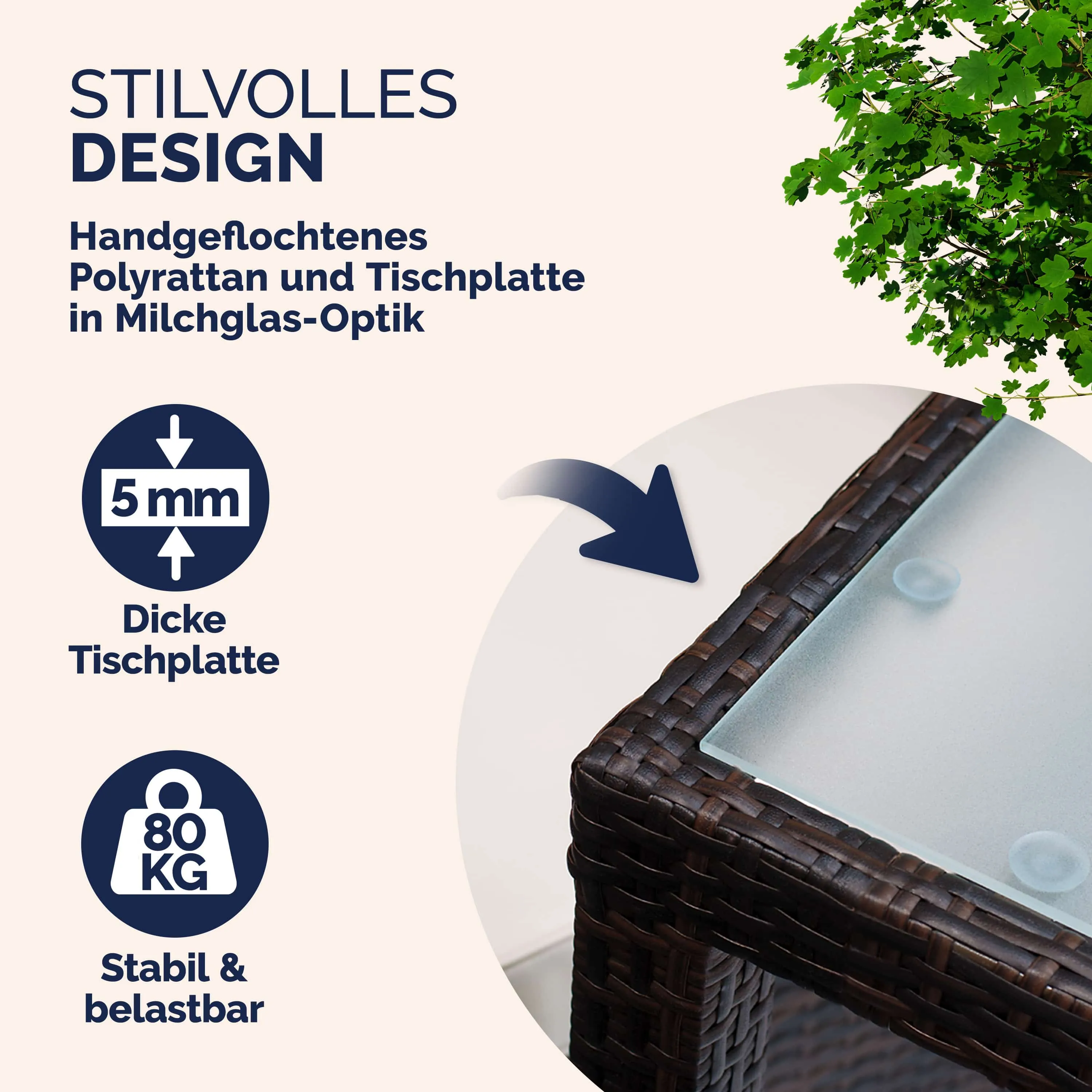 STILVOLLES
DESIGN

Handgeflochtenes Polyrattan und Tischplatte in Milchglas-Optik

5 mm

Dicke Tischplatte

80 KG

Stabil & belastbar